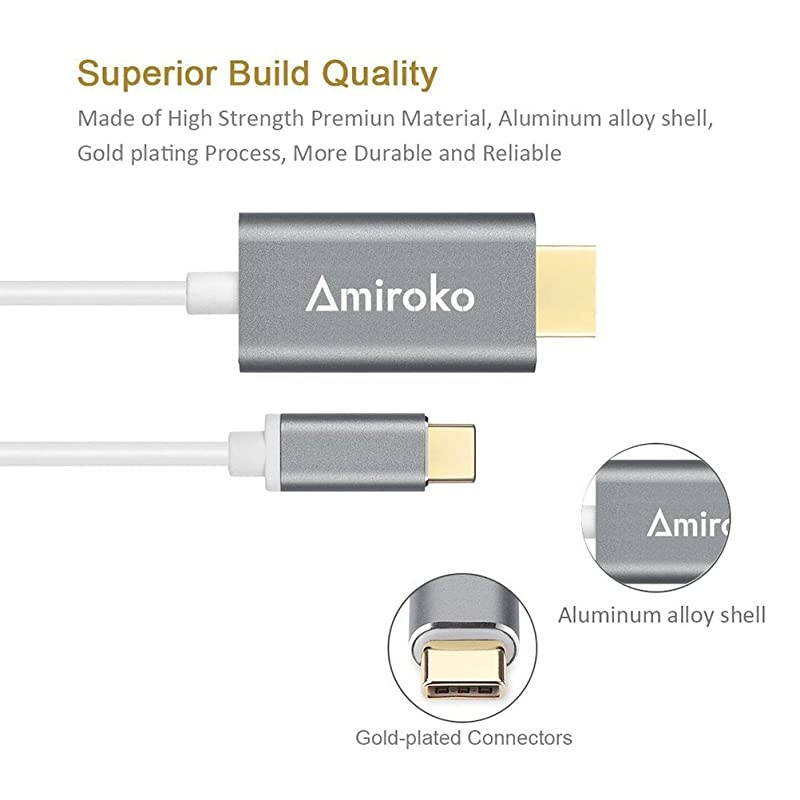 Superior Build Quality

Made of High Strength Premiun Material, Aluminum alloy shell, Gold plating Process, More Durable and Reliable

Amiroko

Amir

Aluminum alloy shell

Gold-plated Connectors